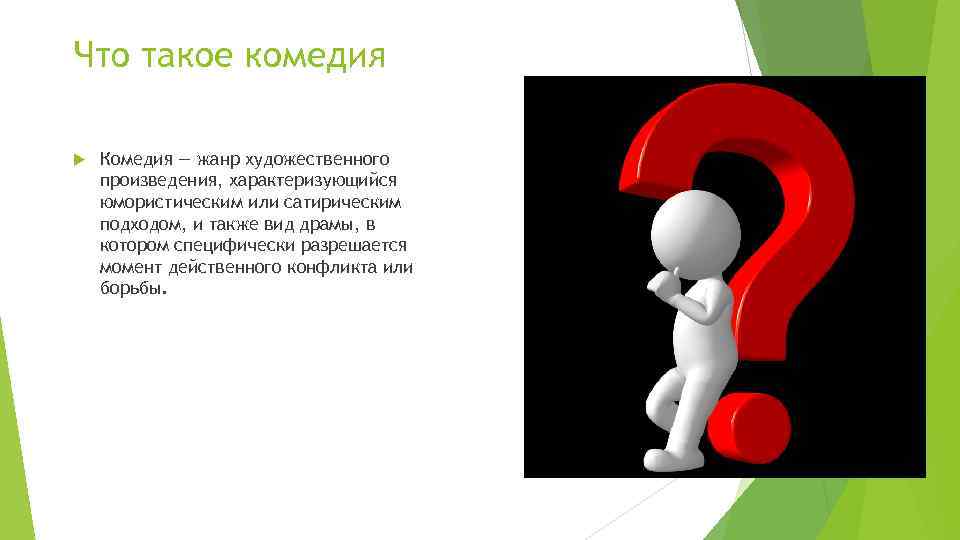 Что такое комедия

Комедия — жанр художественного произведения, характеризующийся юмористическим или сатирическим подходом, и также вид драмы, в котором специфически разрешается момент действенного конфликта или борьбы.